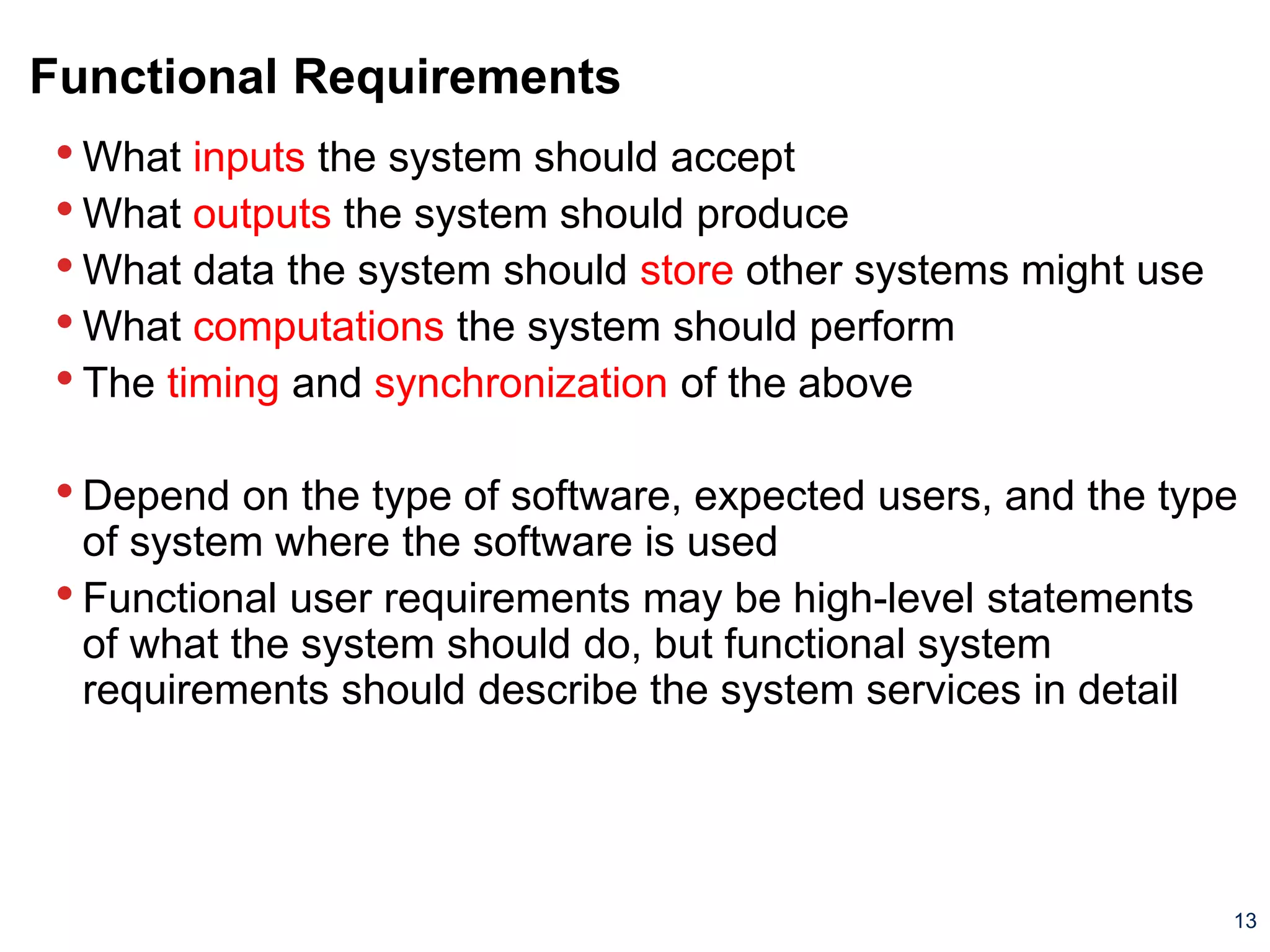 Functional Requirements

• What inputs the system should accept
• What outputs the system should produce
• What data the system should store other systems might use
• What computations the system should perform
• The timing and synchronization of the above

• Depend on the type of software, expected users, and the type of system where the software is used
• Functional user requirements may be high-level statements of what the system should do, but functional system requirements should describe the system services in detail

13